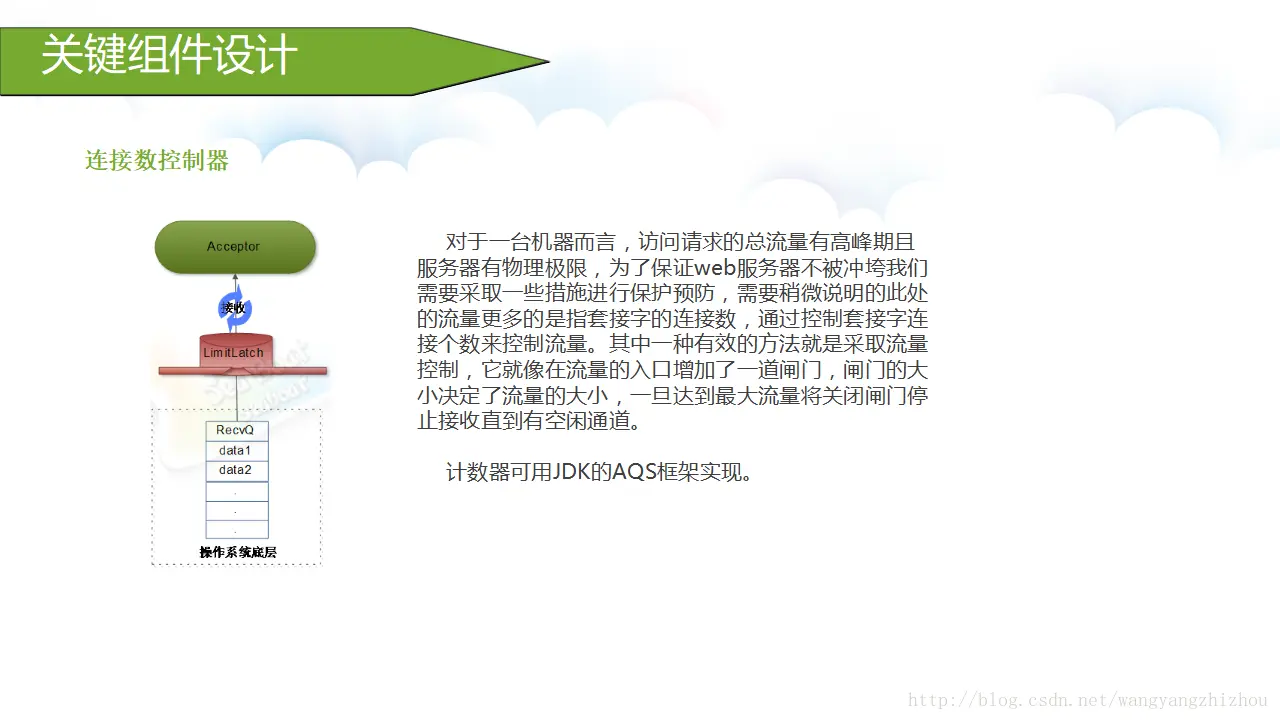 关键组件设计

连接数控制器

Acceptor

接收

LimitLatch

RecvQ
data1
data2
.
.
.

操作系统底层

对于一台机器而言，访问请求的总流量有高峰期且服务器有物理极限，为了保证web服务器不被冲垮我们需要采取一些措施进行保护预防，需要稍微说明的此处的流量更多的是指套接字的连接数，通过控制套接字连接个数来控制流量。其中一种有效的方法就是采取流量控制，它就像在流量的入口增加了一道闸门，闸门的大小决定了流量的大小，一旦达到最大流量将关闭闸门停止接收直到有空闲通道。

计数器可用JDK的AQS框架实现。

http://blog.csdn.net/wangyangzhizhou